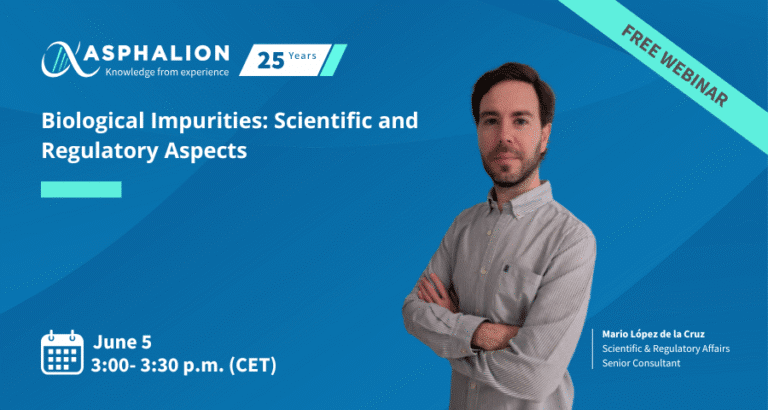 ASPHALION
Knowledge from experience

25 Years

FREE WEBINAR

Biological Impurities: Scientific and Regulatory Aspects

June 5
3:00- 3:30 p.m. (CET)

Mario López de la Cruz
Scientific & Regulatory Affairs
Senior Consultant